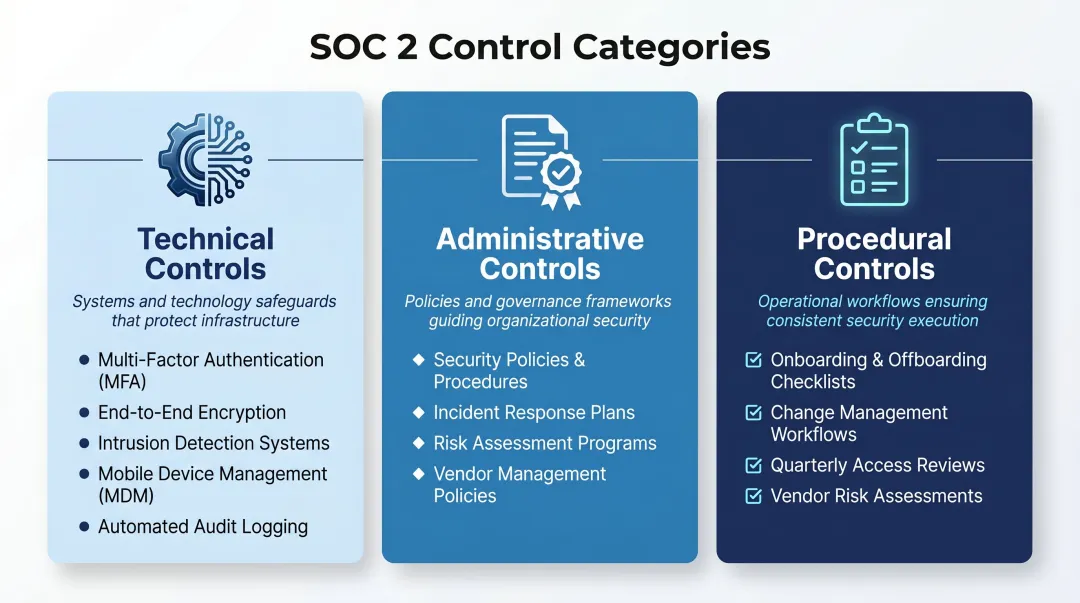 SOC 2 Control Categories

Technical Controls

Systems and technology safeguards that protect infrastructure

- Multi-Factor Authentication (MFA)
- End-to-End Encryption
- Intrusion Detection Systems
- Mobile Device Management (MDM)
- Automated Audit Logging

Administrative Controls

Policies and governance frameworks guiding organizational security

- Security Policies & Procedures
- Incident Response Plans
- Risk Assessment Programs
- Vendor Management Policies

Procedural Controls

Operational workflows ensuring consistent security execution

- Onboarding & Offboarding Checklists
- Change Management Workflows
- Quarterly Access Reviews
- Vendor Risk Assessments